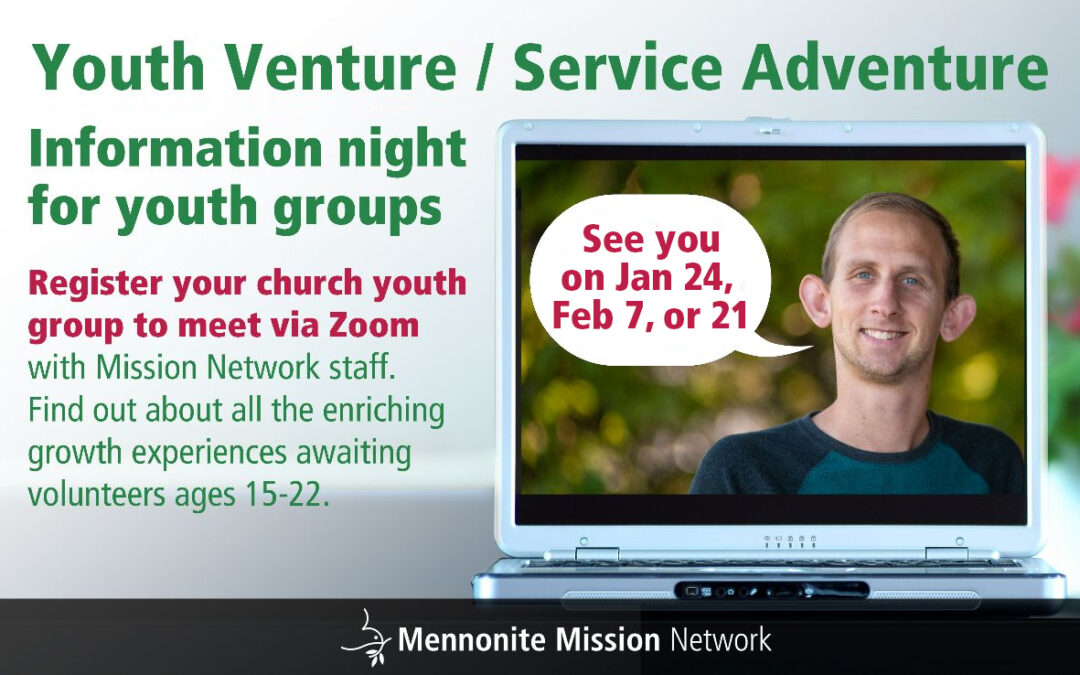 Youth Venture / Service Adventure

Information night for youth groups

Register your church youth group to meet via Zoom with Mission Network staff. Find out about all the enriching growth experiences awaiting volunteers ages 15-22.

See you on Jan 24, Feb 7, or 21

Mennonite Mission Network